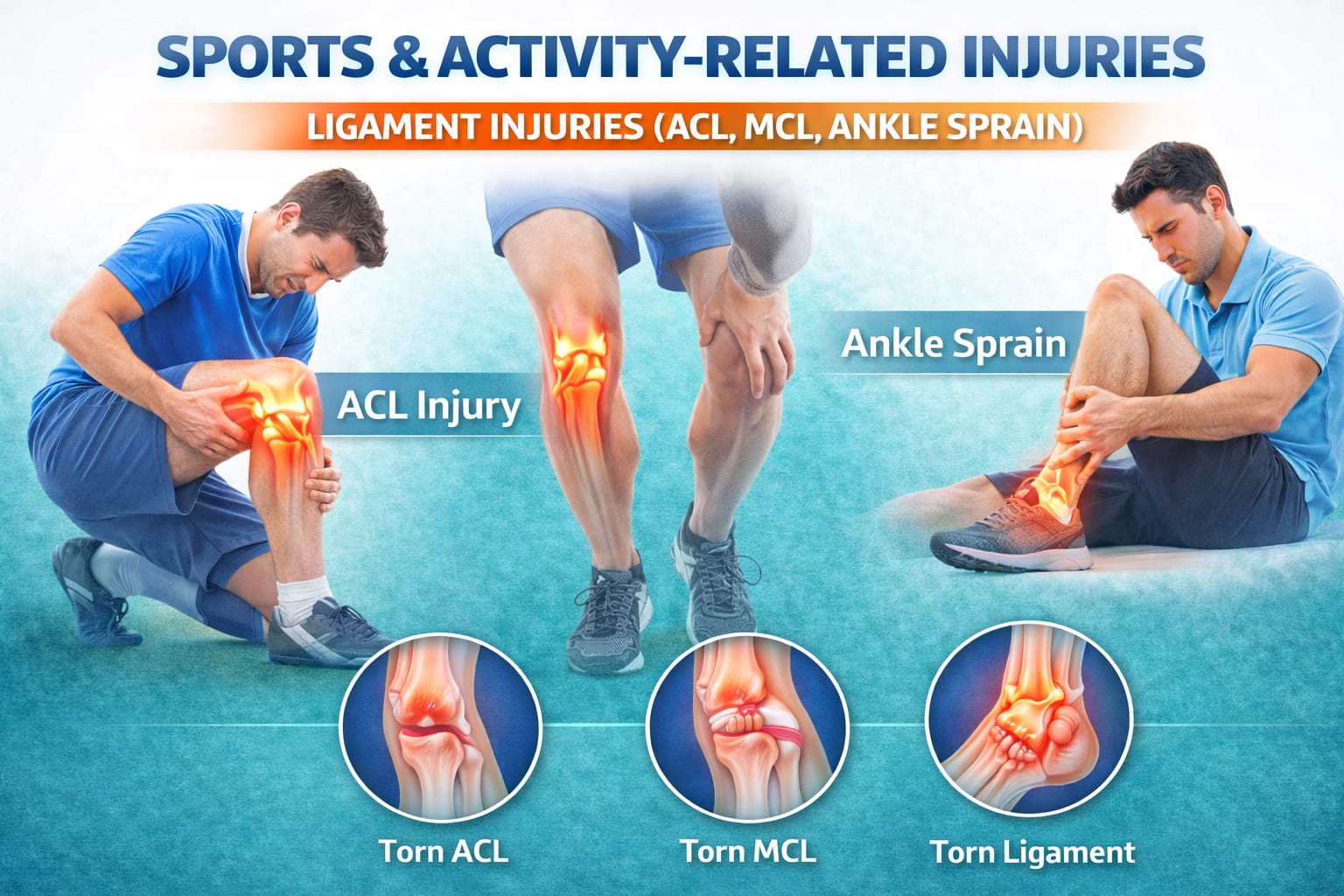 SPORTS & ACTIVITY-RELATED INJURIES

LIGAMENT INJURIES (ACL, MCL, ANKLE SPRAIN)

ACL Injury

Ankle Sprain

Torn ACL

Torn MCL

Torn Ligament